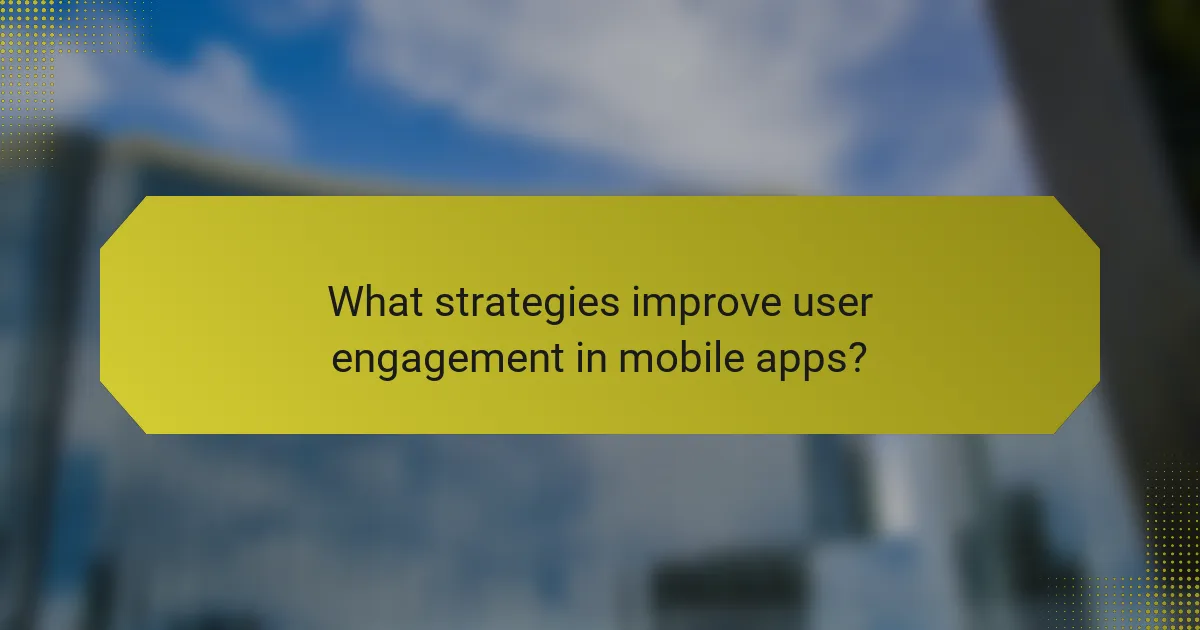 What strategies improve user engagement in mobile apps?